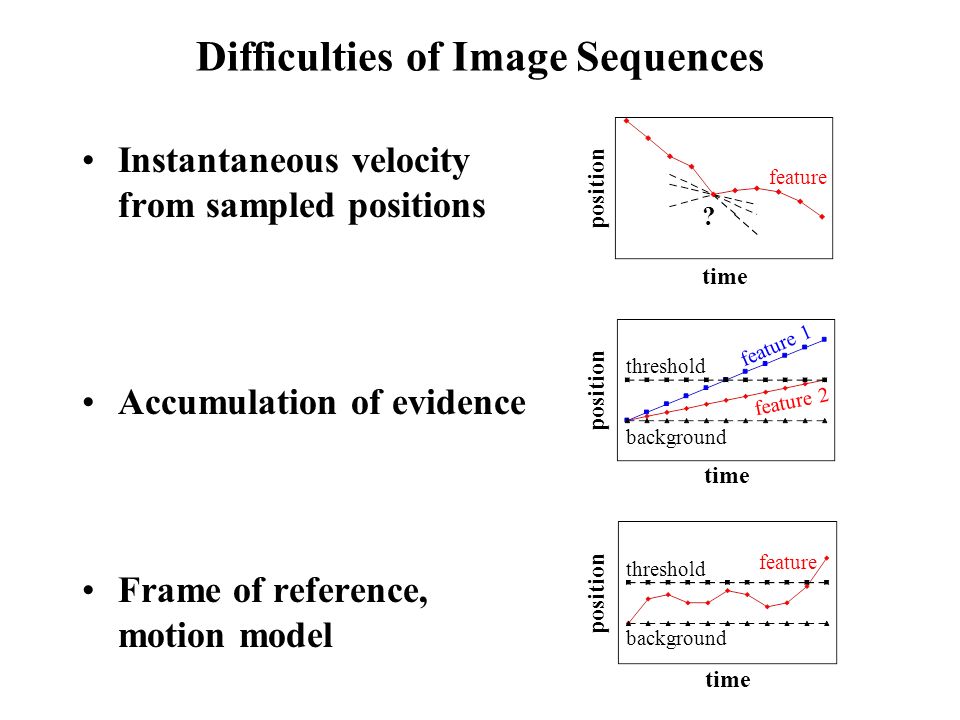 Difficulties of Image Sequences

• Instantaneous velocity from sampled positions

position

feature

?

time

• Accumulation of evidence

position

threshold

feature 1

feature 2

background

time

• Frame of reference, motion model

position

threshold

feature

background

time